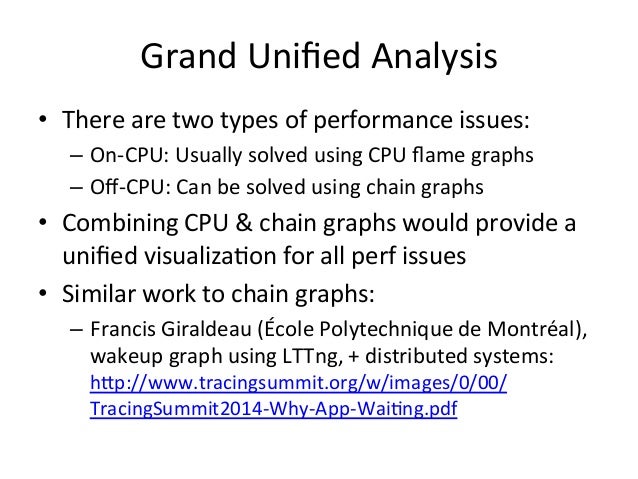 Grand Unified Analysis

• There are two types of performance issues:
 – On-CPU: Usually solved using CPU flame graphs
 – Off-CPU: Can be solved using chain graphs
• Combining CPU & chain graphs would provide a unified visualization for all perf issues
• Similar work to chain graphs:
 – Francis Giraldeau (École Polytechnique de Montréal), wakeup graph using LTTng, + distributed systems: http://www.tracingsummit.org/w/images/0/00/TracingSummit2014-Why-App-Waiting.pdf